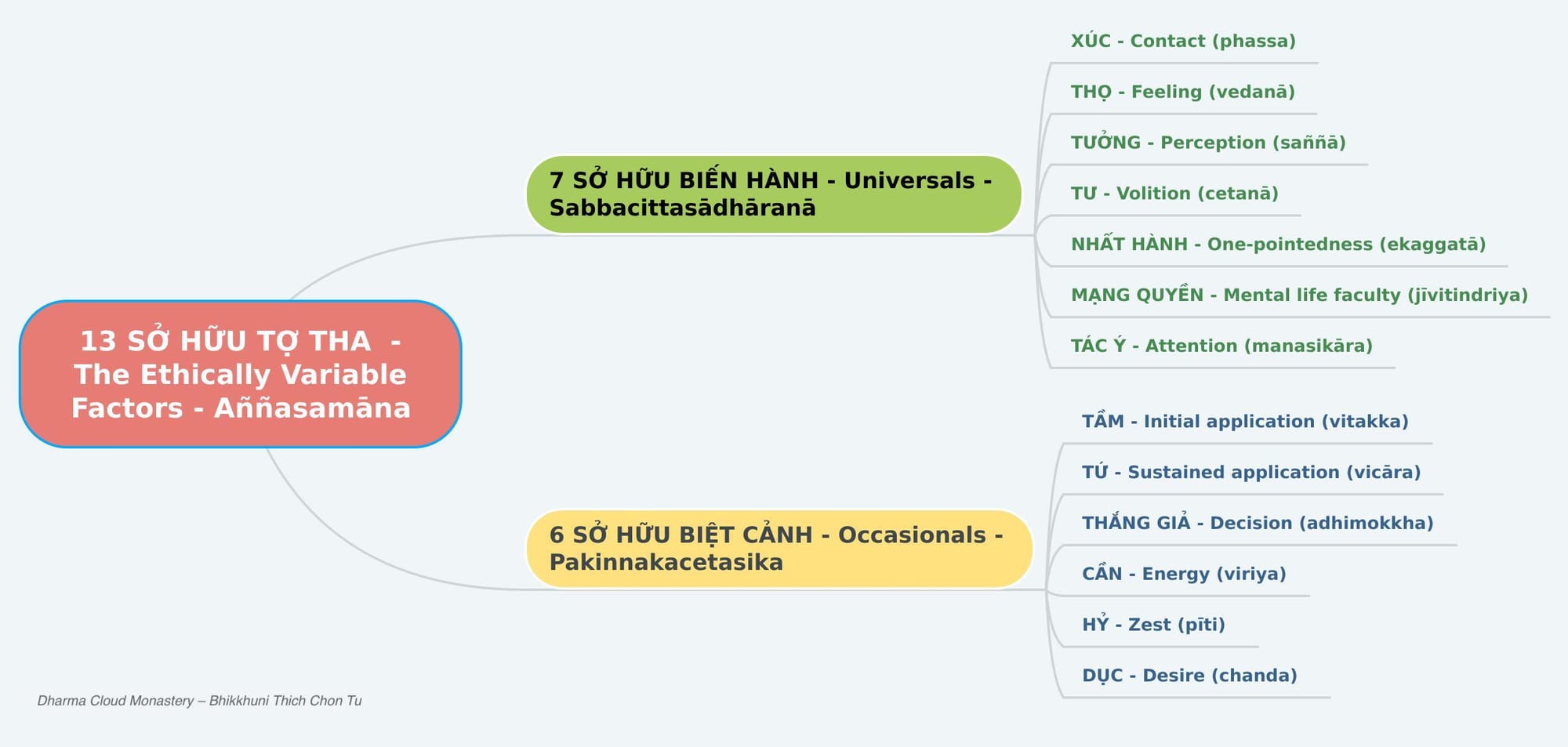 13 SỞ HỮU TỢ THA - The Ethically Variable Factors - Aññasamāna

7 SỞ HỮU BIẾN HÀNH - Universals - Sabbacittasādhāranā

XÚC - Contact (phassa)

THỌ - Feeling (vedanā)

TƯỞNG - Perception (saññā)

TƯ - Volition (cetanā)

NHẤT HÀNH - One-pointedness (ekaggatā)

MẠNG QUYỀN - Mental life faculty (jīvitindriya)

TÁC Ý - Attention (manasikāra)

6 SỞ HỮU BIỆT CẢNH - Occasionals - Pakinnakacetasika

TẦM - Initial application (vitakka)

TỨ - Sustained application (vicāra)

THẮNG GIẢ - Decision (adhimokkha)

CẦN - Energy (viriya)

HỶ - Zest (pīti)

DỤC - Desire (chanda)

Dharma Cloud Monastery – Bhikkhuni Thich Chon Tu